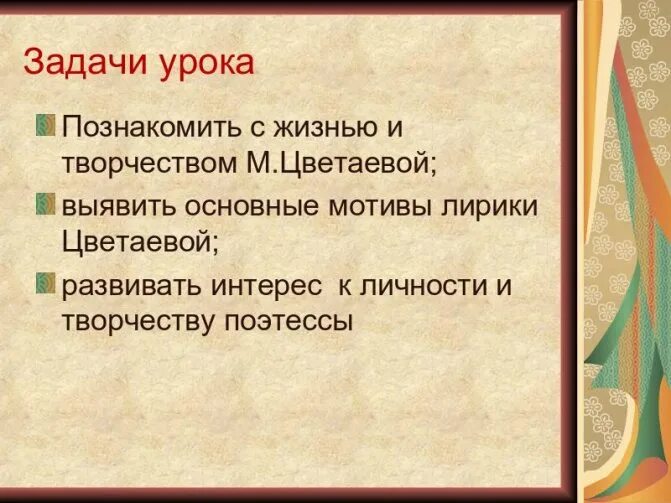 Задачи урока

Познакомить с жизнью и творчеством М.Цветаевой;

выявить основные мотивы лирики Цветаевой;

развивать интерес  к личности и творчеству поэтессы